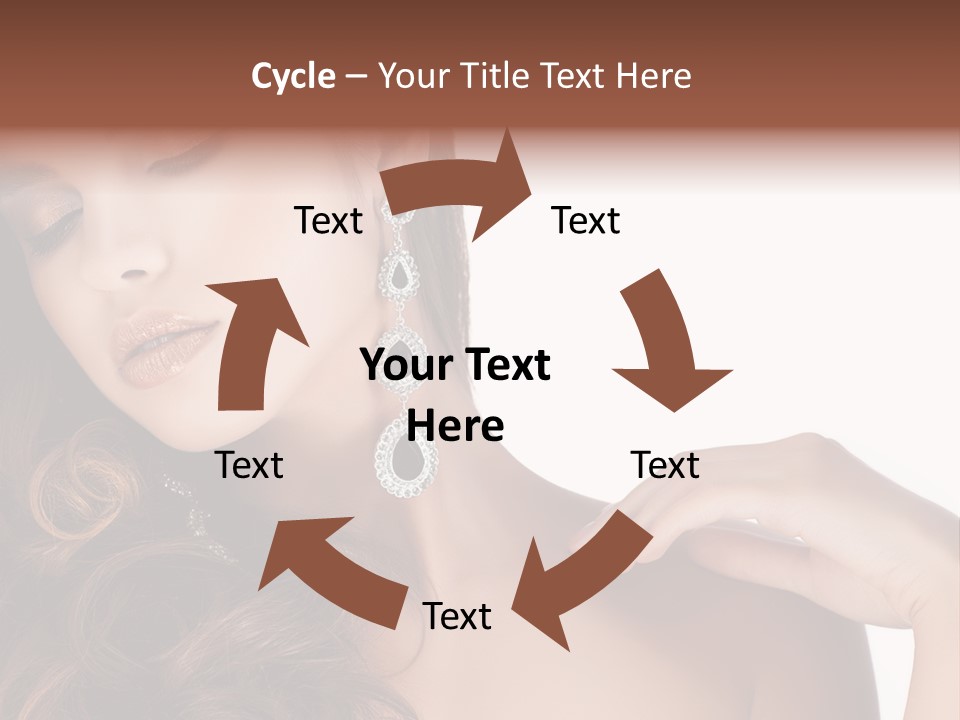 Cycle – Your Title Text Here

Text

Text

Your Text Here

Text

Text

Text